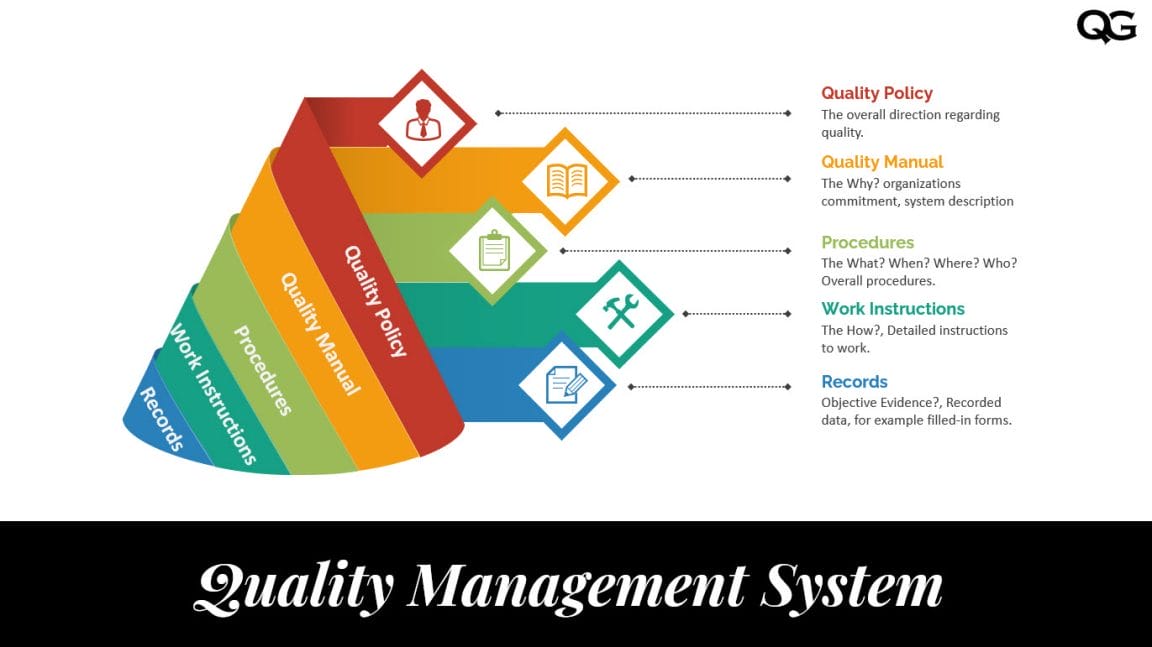 QG

Quality Policy
Quality Manual
Procedures
Work Instructions
Records

Quality Policy
The overall direction regarding quality.

Quality Manual
The Why? organizations commitment, system description

Procedures
The What? When? Where? Who? Overall procedures.

Work Instructions
The How?, Detailed instructions to work.

Records
Objective Evidence?, Recorded data, for example filled-in forms.

Quality Management System